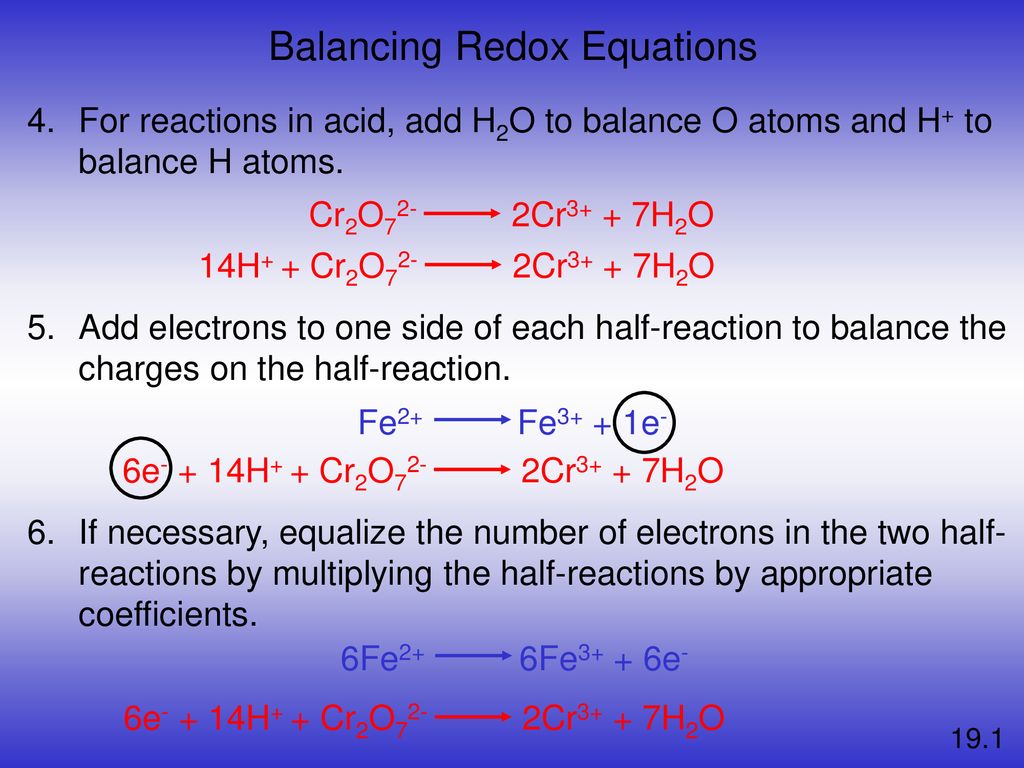 Balancing Redox Equations

4. For reactions in acid, add $H_2O$ to balance O atoms and $H^+$ to balance H atoms.

$Cr_2O_7^{2-} \longrightarrow 2Cr^{3+} + 7H_2O$

$14H^+ + Cr_2O_7^{2-} \longrightarrow 2Cr^{3+} + 7H_2O$

5. Add electrons to one side of each half-reaction to balance the charges on the half-reaction.

$Fe^{2+} \longrightarrow Fe^{3+} + 1e^-$

$6e^- + 14H^+ + Cr_2O_7^{2-} \longrightarrow 2Cr^{3+} + 7H_2O$

6. If necessary, equalize the number of electrons in the two half-reactions by multiplying the half-reactions by appropriate coefficients.

$6Fe^{2+} \longrightarrow 6Fe^{3+} + 6e^-$

$6e^- + 14H^+ + Cr_2O_7^{2-} \longrightarrow 2Cr^{3+} + 7H_2O$

19.1